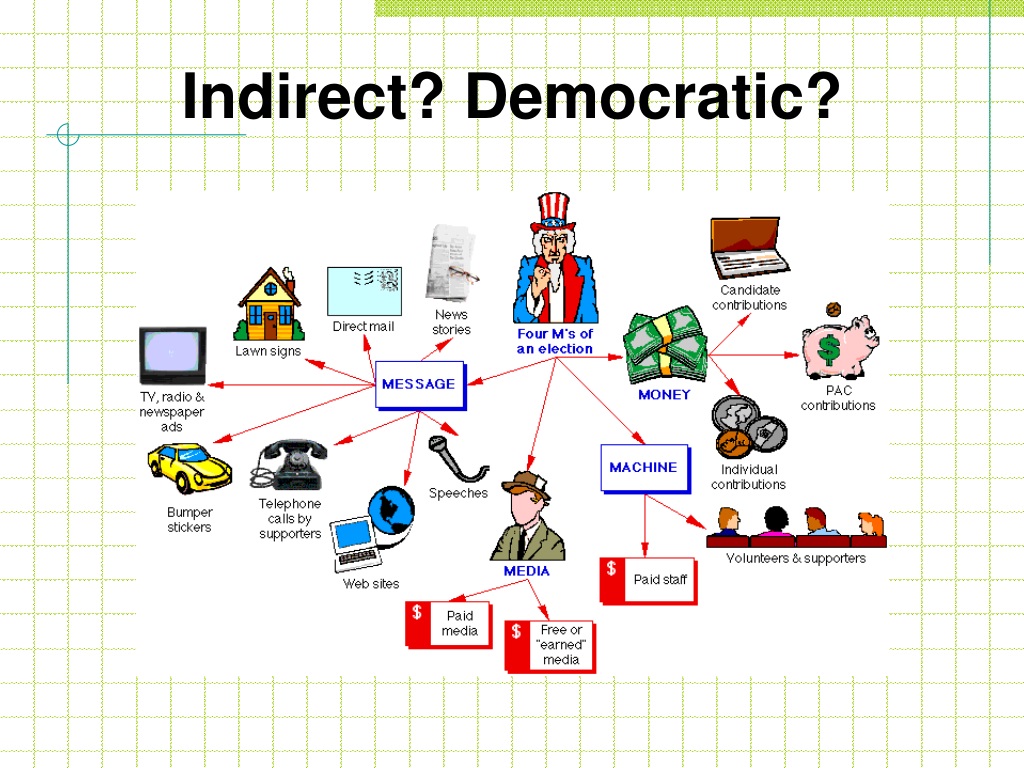 Indirect? Democratic?

Four M's of an election

MESSAGE

Lawn signs

Direct mail

News stories

TV, radio & newspaper ads

Bumper stickers

Telephone calls by supporters

Web sites

Speeches

MONEY

Candidate contributions

PAC contributions

Individual contributions

MACHINE

Volunteers & supporters

$ Paid staff

MEDIA

$ Paid media

$ Free or "earned" media